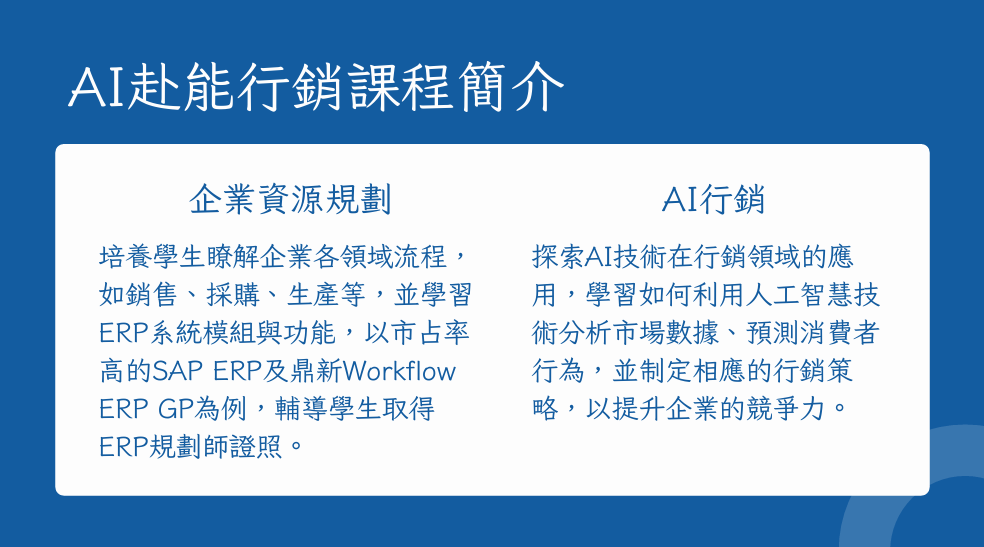 AI赴能行銷課程簡介

企業資源規劃

培養學生瞭解企業各領域流程，如銷售、採購、生產等，並學習ERP系統模組與功能，以市占率高的SAP ERP及鼎新Workflow ERP GP為例，輔導學生取得ERP規劃師證照。

AI行銷

探索AI技術在行銷領域的應用，學習如何利用人工智慧技術分析市場數據、預測消費者行為，並制定相應的行銷策略，以提升企業的競爭力。